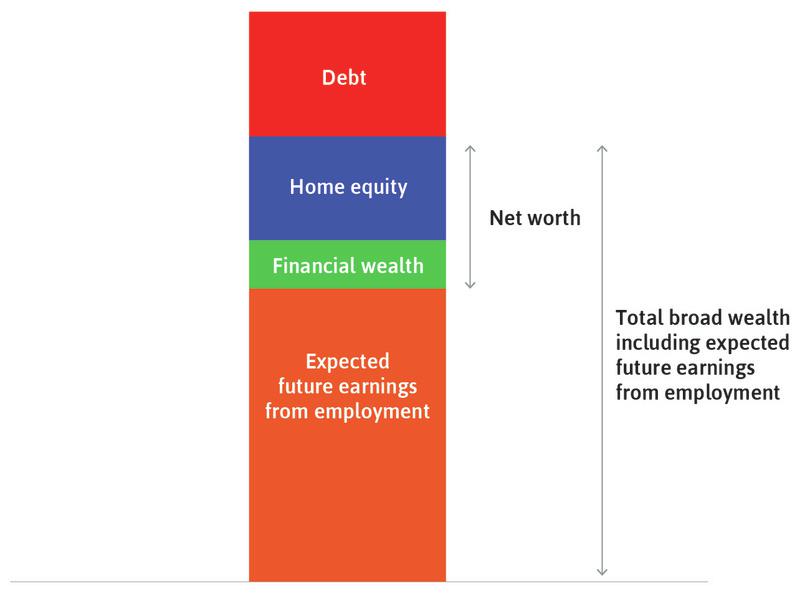 Debt

Home equity

Financial wealth

Expected future earnings from employment

Net worth

Total broad wealth including expected future earnings from employment